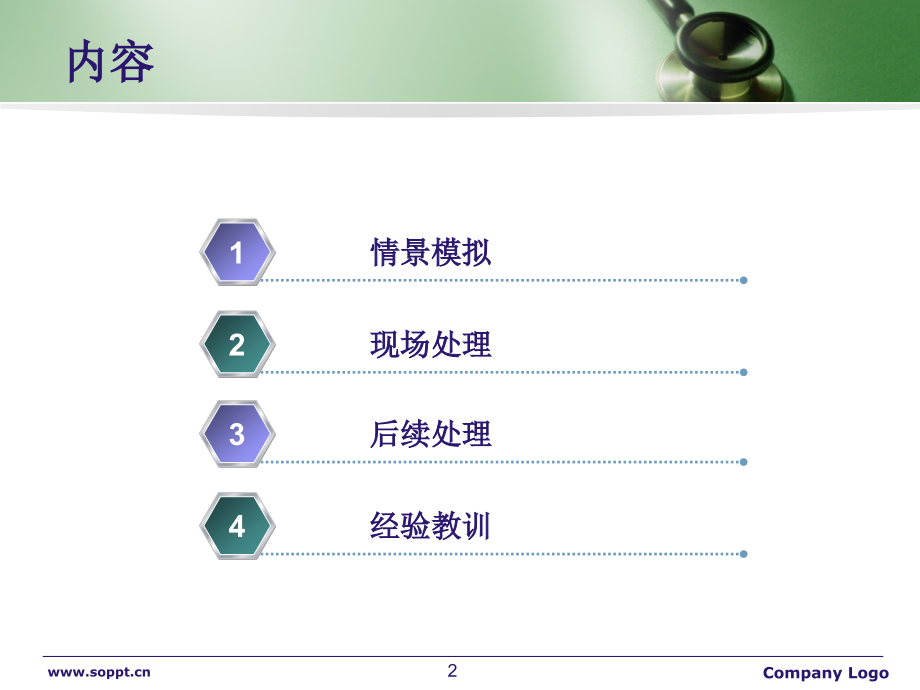 内容

1 情景模拟

2 现场处理

3 后续处理

4 经验教训

www.soppt.cn 2 Company Logo